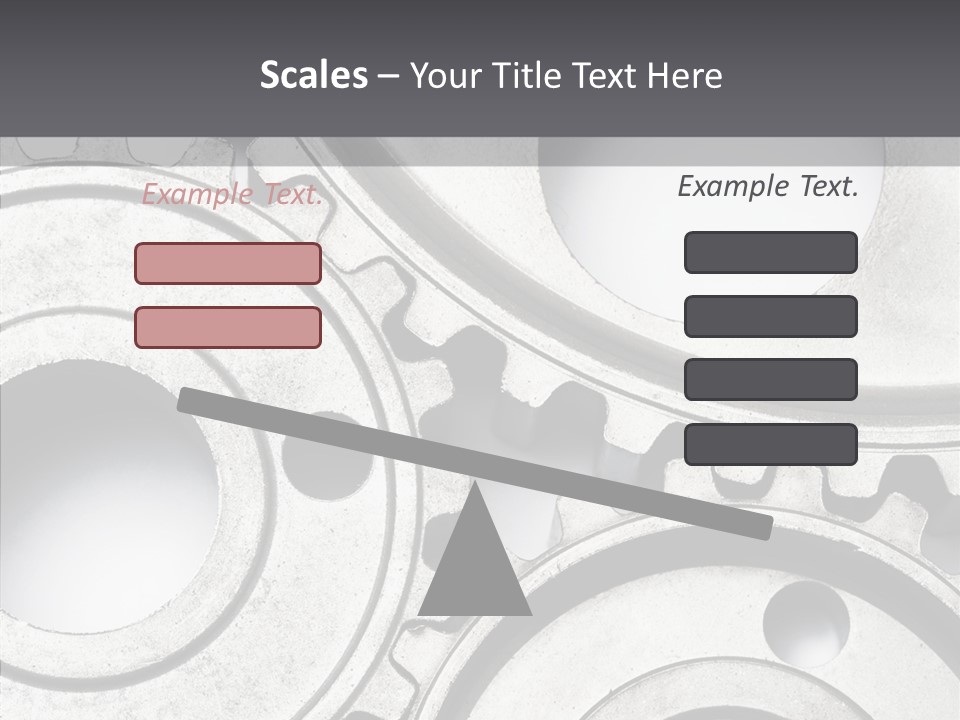 Scales – Your Title Text Here

Example Text.

Example Text.